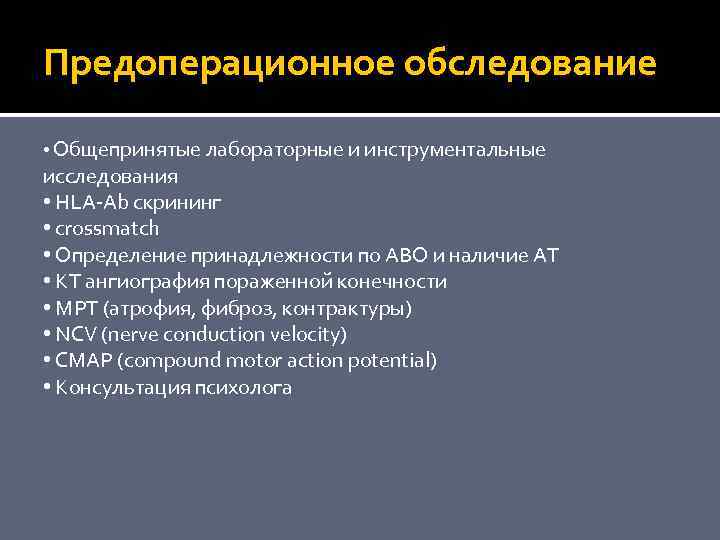 Предоперационное обследование

• Общепринятые лабораторные и инструментальные исследования
• HLA-Ab скрининг
• crossmatch
• Определение принадлежности по АВО и наличие АТ
• КТ ангиография пораженной конечности
• МРТ (атрофия, фиброз, контрактуры)
• NCV (nerve conduction velocity)
• CMAP (compound motor action potential)
• Консультация психолога